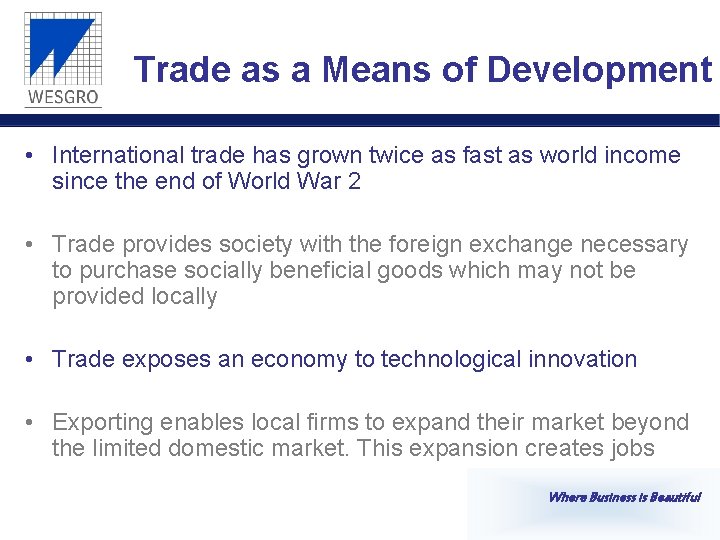 WESGRO

Trade as a Means of Development

• International trade has grown twice as fast as world income since the end of World War 2

• Trade provides society with the foreign exchange necessary to purchase socially beneficial goods which may not be provided locally

• Trade exposes an economy to technological innovation

• Exporting enables local firms to expand their market beyond the limited domestic market. This expansion creates jobs

Where Business is Beautiful